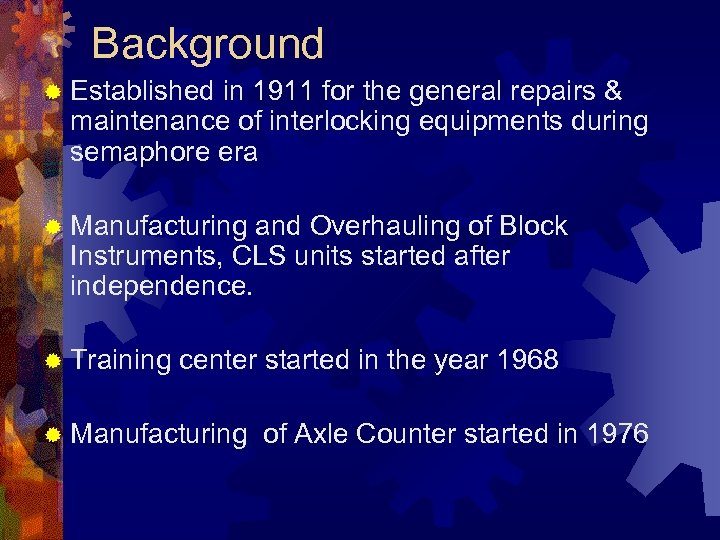 Background

Established in 1911 for the general repairs & maintenance of interlocking equipments during semaphore era

Manufacturing and Overhauling of Block Instruments, CLS units started after independence.

Training center started in the year 1968

Manufacturing of Axle Counter started in 1976